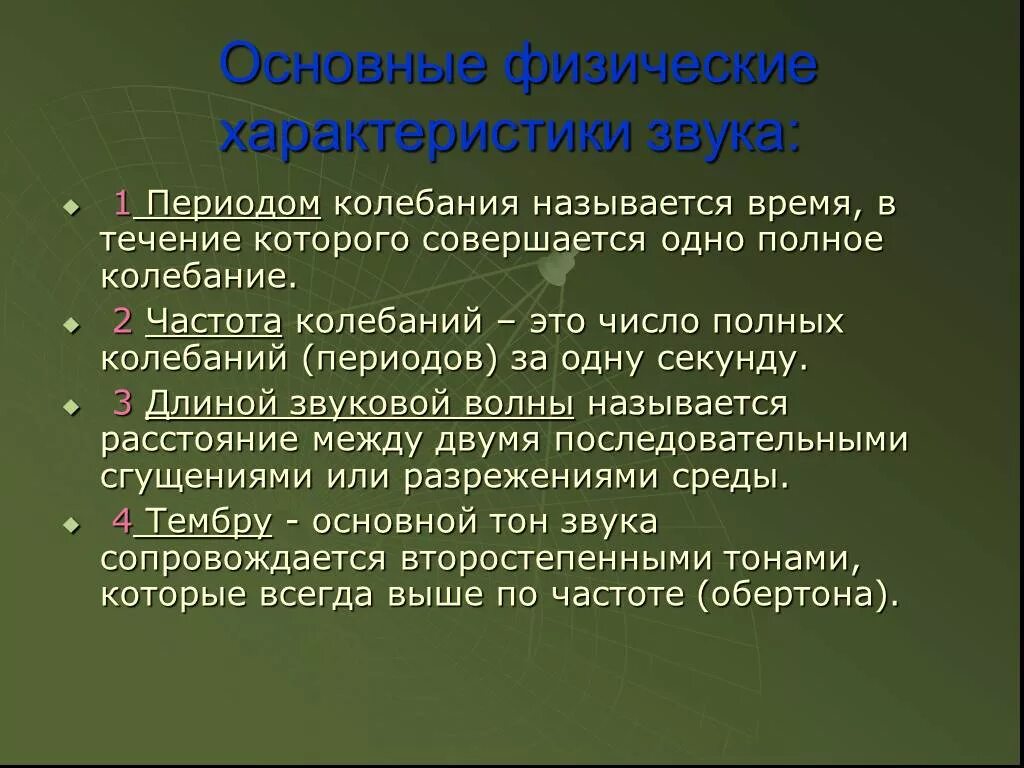 Основные физические характеристики звука:

1 Периодом колебания называется время, в течение которого совершается одно полное колебание.

2 Частота колебаний – это число полных колебаний (периодов) за одну секунду.

3 Длиной звуковой волны называется расстояние между двумя последовательными сгущениями или разрежениями среды.

4 Тембру - основной тон звука сопровождается второстепенными тонами, которые всегда выше по частоте (обертона).